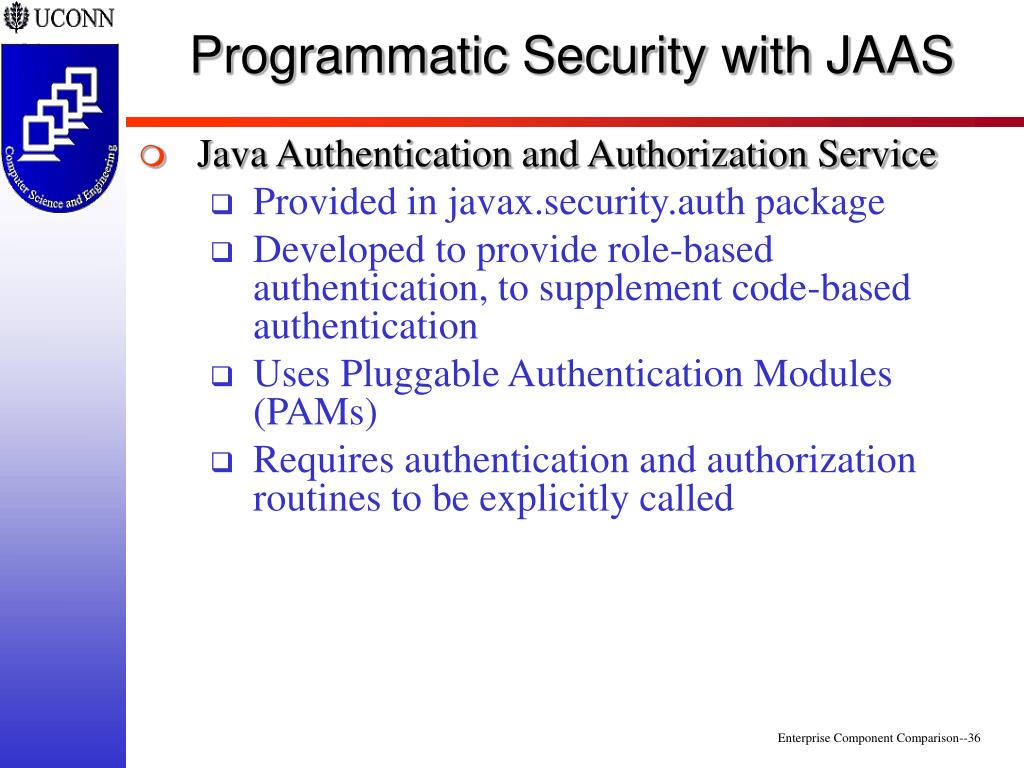 UCONN

Computer Science and Engineering

Programmatic Security with JAAS

Java Authentication and Authorization Service

Provided in javax.security.auth package

Developed to provide role-based authentication, to supplement code-based authentication

Uses Pluggable Authentication Modules (PAMs)

Requires authentication and authorization routines to be explicitly called

Enterprise Component Comparison--36